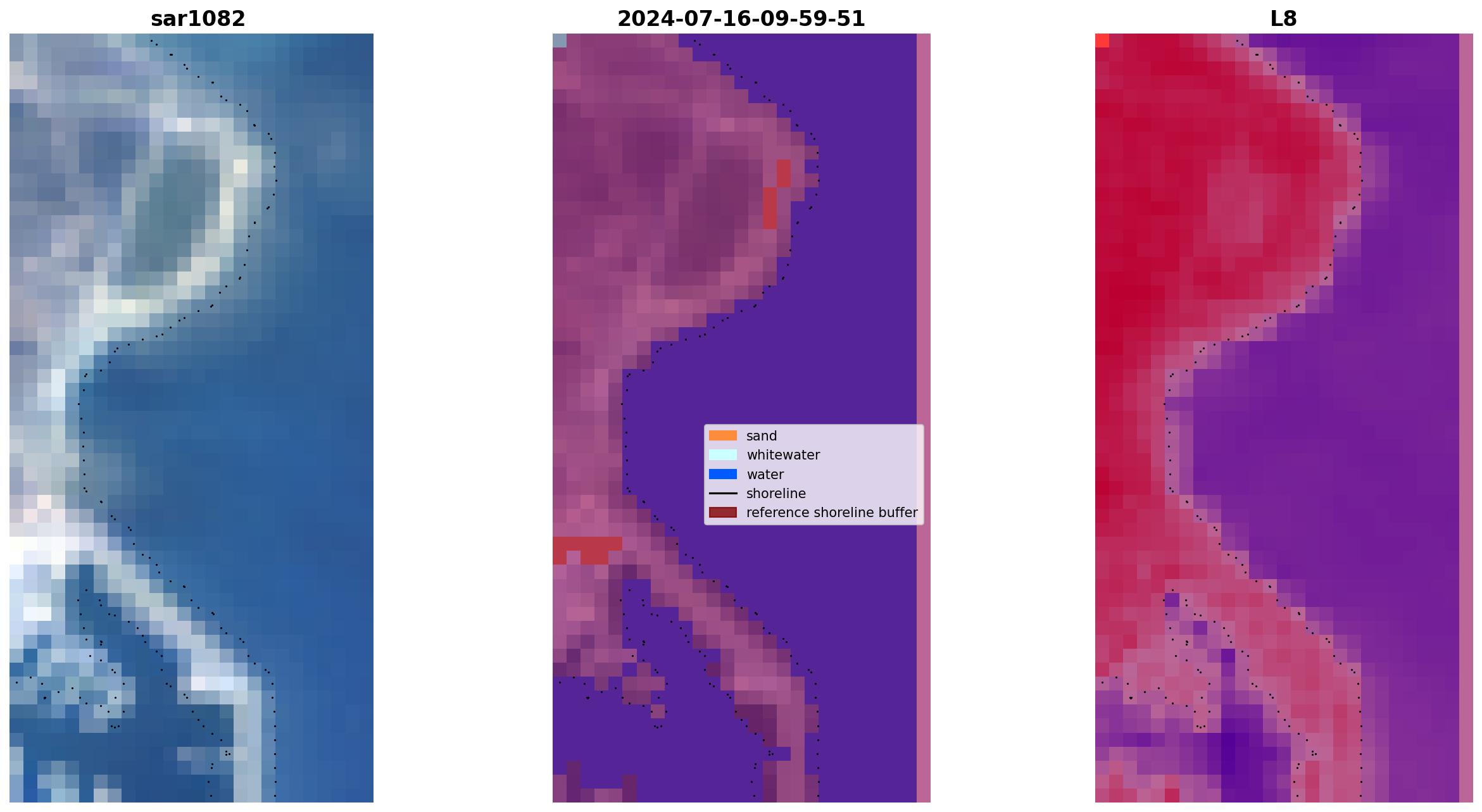 sar1082

2024-07-16-09-59-51

sand
whitewater
water
shoreline
reference shoreline buffer

L8